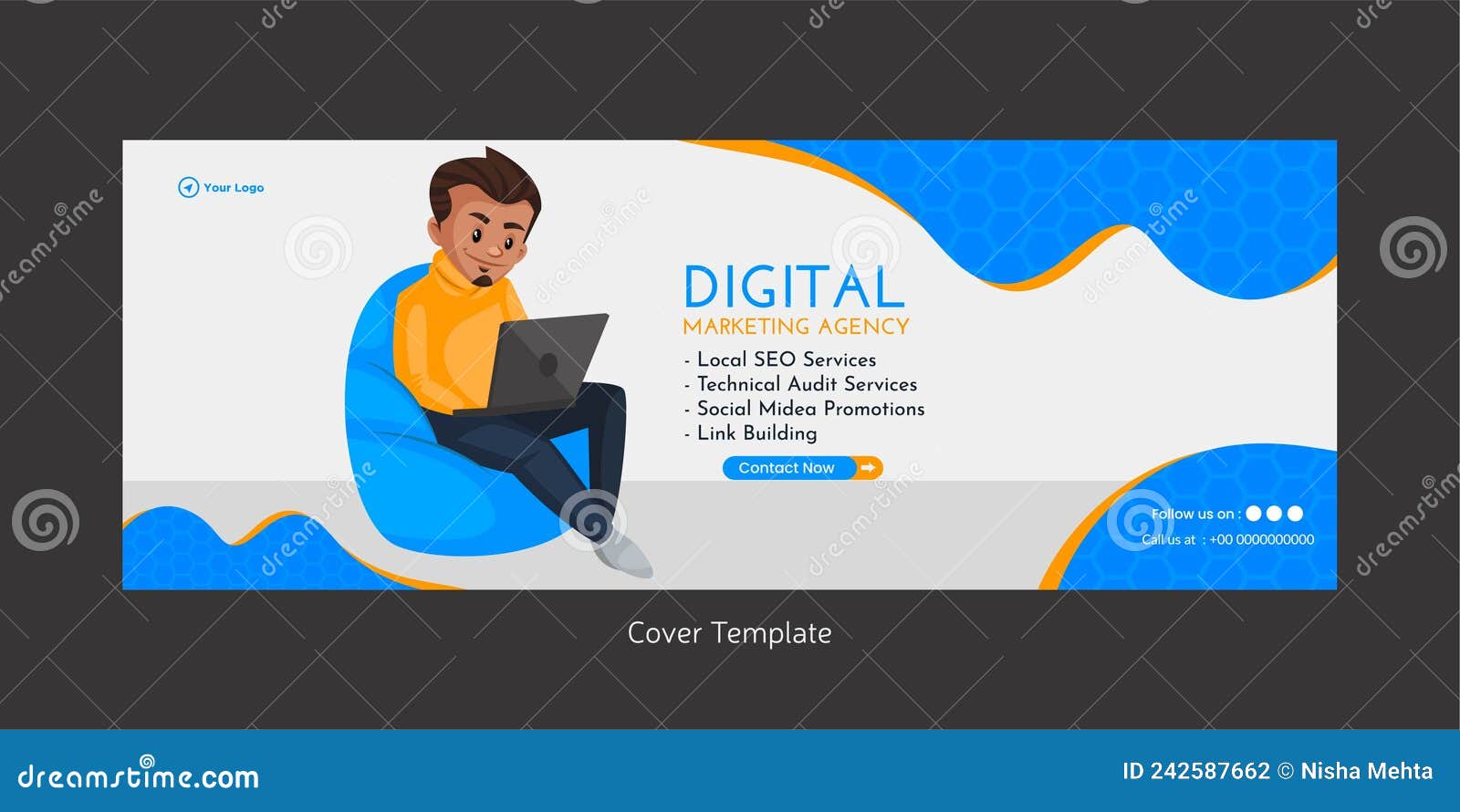 Your Logo

DIGITAL
MARKETING AGENCY

- Local SEO Services
- Technical Audit Services
- Social Midea Promotions
- Link Building

Contact Now

Follow us on :
Call us at : +00 0000000000

Cover Template

dreamstime.com

ID 242587662 © Nisha Mehta